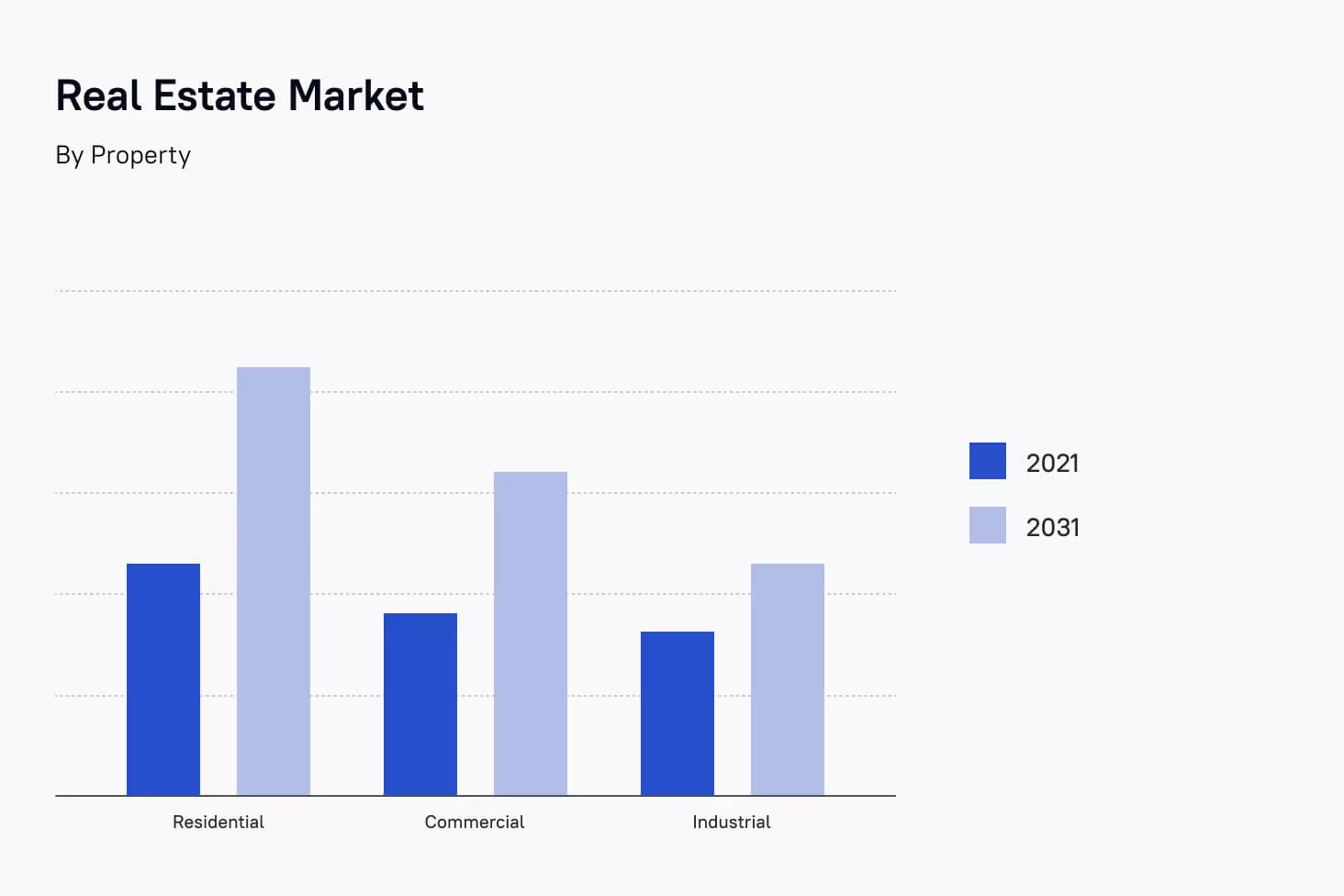 Real Estate Market

By Property

2021
2031

Residential
Commercial
Industrial